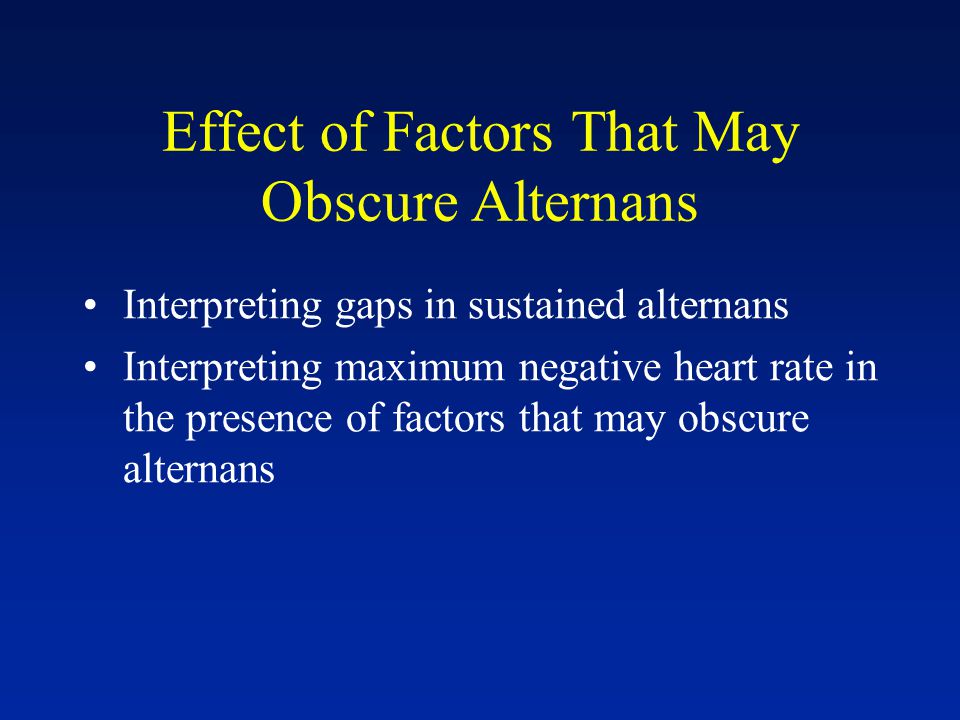 Effect of Factors That May Obscure Alternans

• Interpreting gaps in sustained alternans
• Interpreting maximum negative heart rate in the presence of factors that may obscure alternans